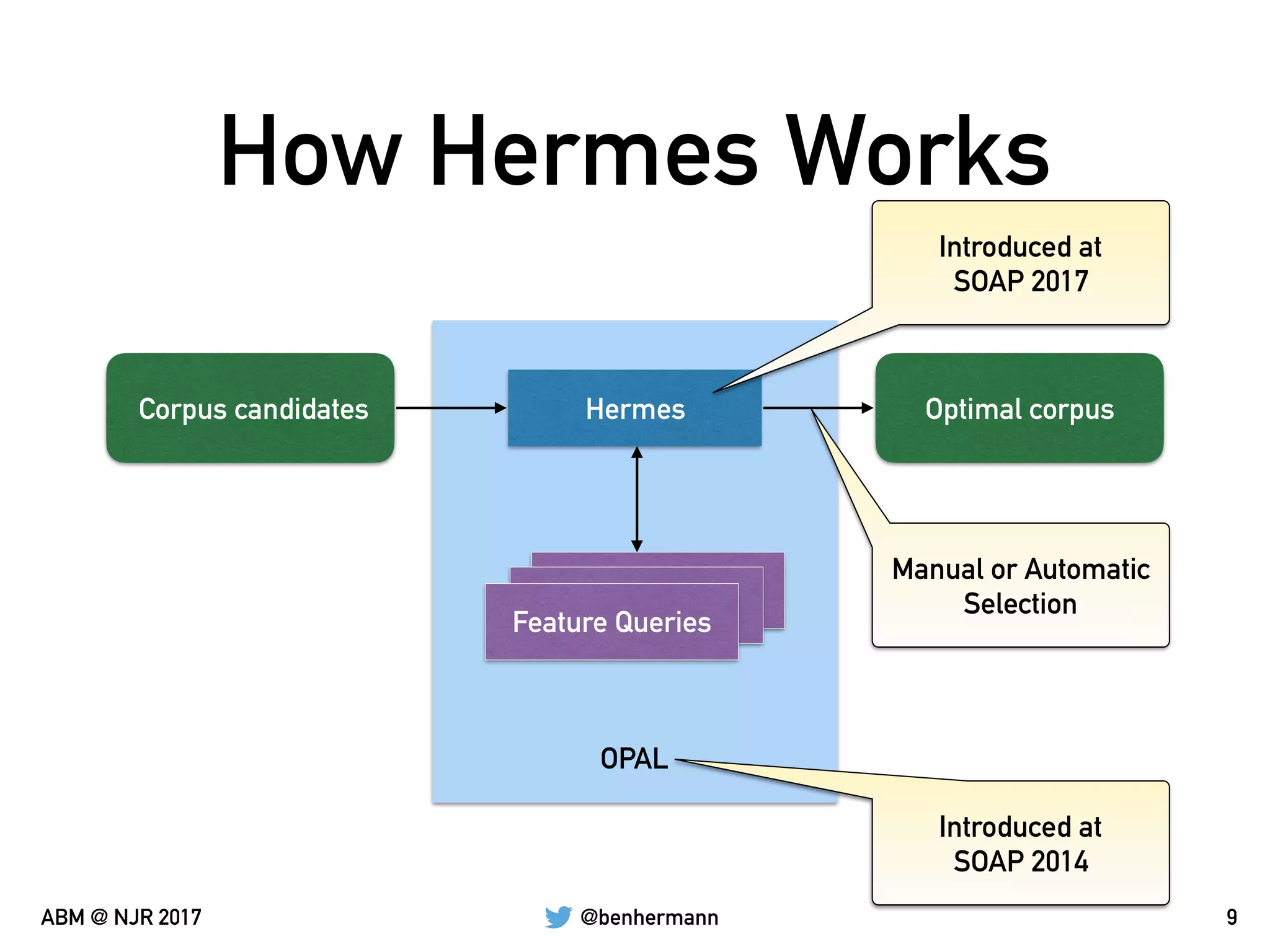 How Hermes Works

Introduced at SOAP 2017

Corpus candidates

Hermes

Optimal corpus

Feature Queries

Manual or Automatic Selection

OPAL

Introduced at SOAP 2014

ABM @ NJR 2017

@benhermann

9